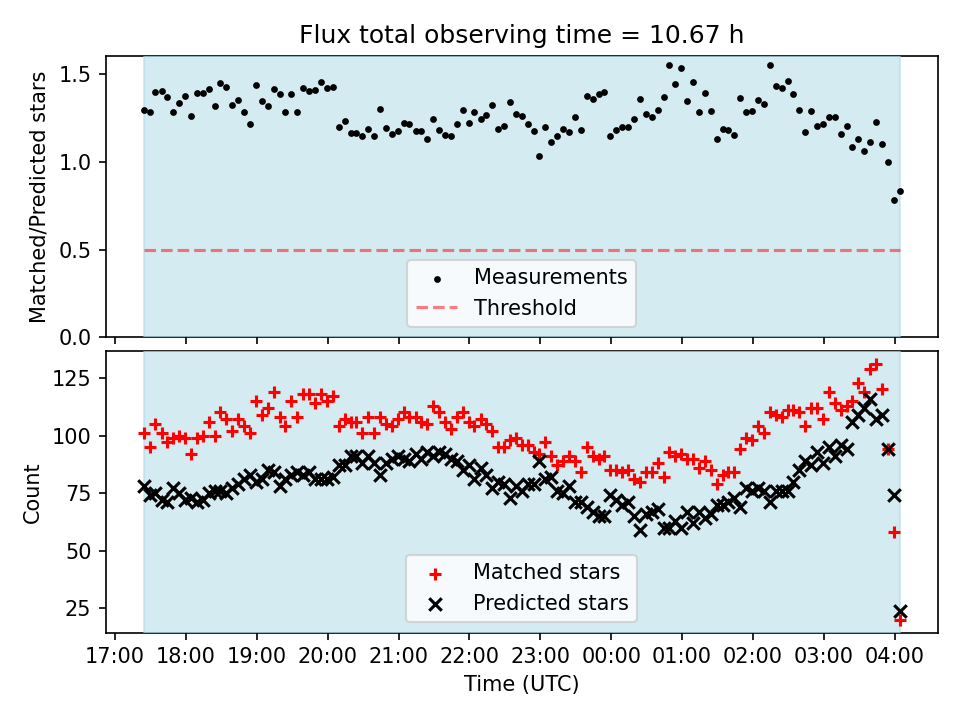 Flux total observing time = 10.67 h

Matched/Predicted stars

1.5
1.0
0.5
0.0

Measurements
Threshold

Count

125
100
75
50
25

Matched stars
Predicted stars

17:00 18:00 19:00 20:00 21:00 22:00 23:00 00:00 01:00 02:00 03:00 04:00

Time (UTC)